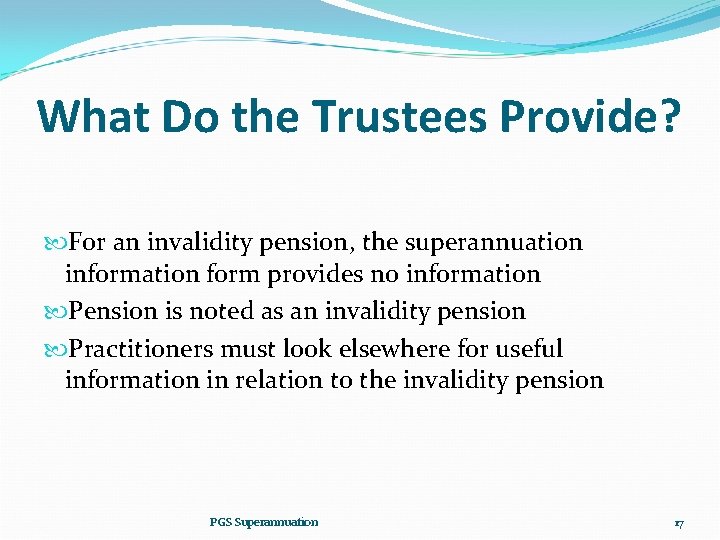 What Do the Trustees Provide?

For an invalidity pension, the superannuation information form provides no information

Pension is noted as an invalidity pension

Practitioners must look elsewhere for useful information in relation to the invalidity pension

PGS Superannuation

17